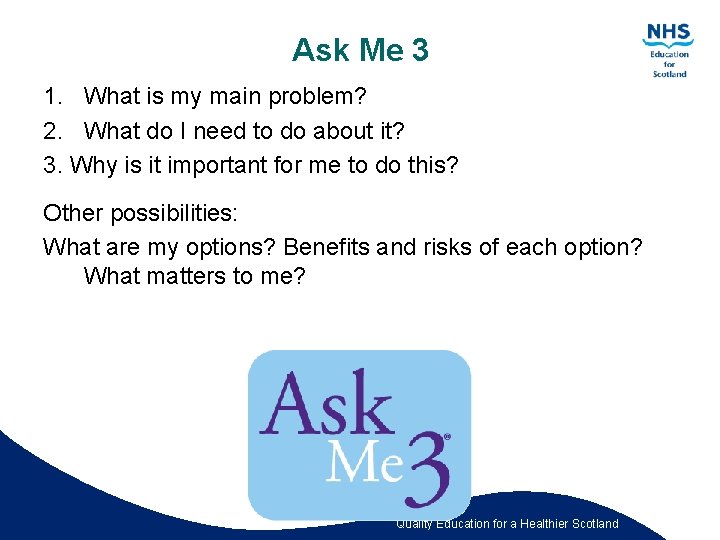 Ask Me 3

NHS
Education for Scotland

1. What is my main problem?
2. What do I need to do about it?
3. Why is it important for me to do this?

Other possibilities:
What are my options? Benefits and risks of each option? What matters to me?

Ask Me 3®

Quality Education for a Healthier Scotland